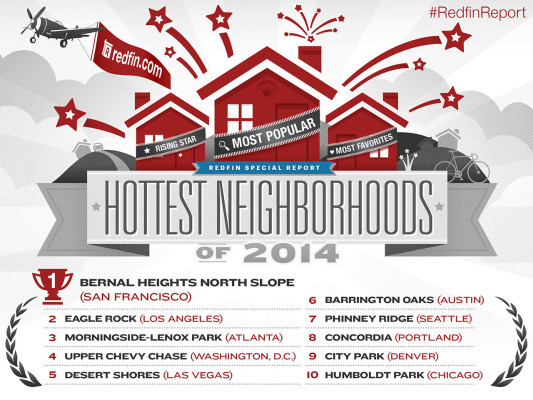 #RedfinReport

redfin.com

RISING STAR
MOST POPULAR
MOST FAVORITES

REDFIN SPECIAL REPORT

HOTTEST NEIGHBORHOODS
OF 2014

1 BERNAL HEIGHTS NORTH SLOPE (SAN FRANCISCO)
2 EAGLE ROCK (LOS ANGELES)
3 MORNINGSIDE-LENOX PARK (ATLANTA)
4 UPPER CHEVY CHASE (WASHINGTON, D.C.)
5 DESERT SHORES (LAS VEGAS)

6 BARRINGTON OAKS (AUSTIN)
7 PHINNEY RIDGE (SEATTLE)
8 CONCORDIA (PORTLAND)
9 CITY PARK (DENVER)
10 HUMBOLDT PARK (CHICAGO)